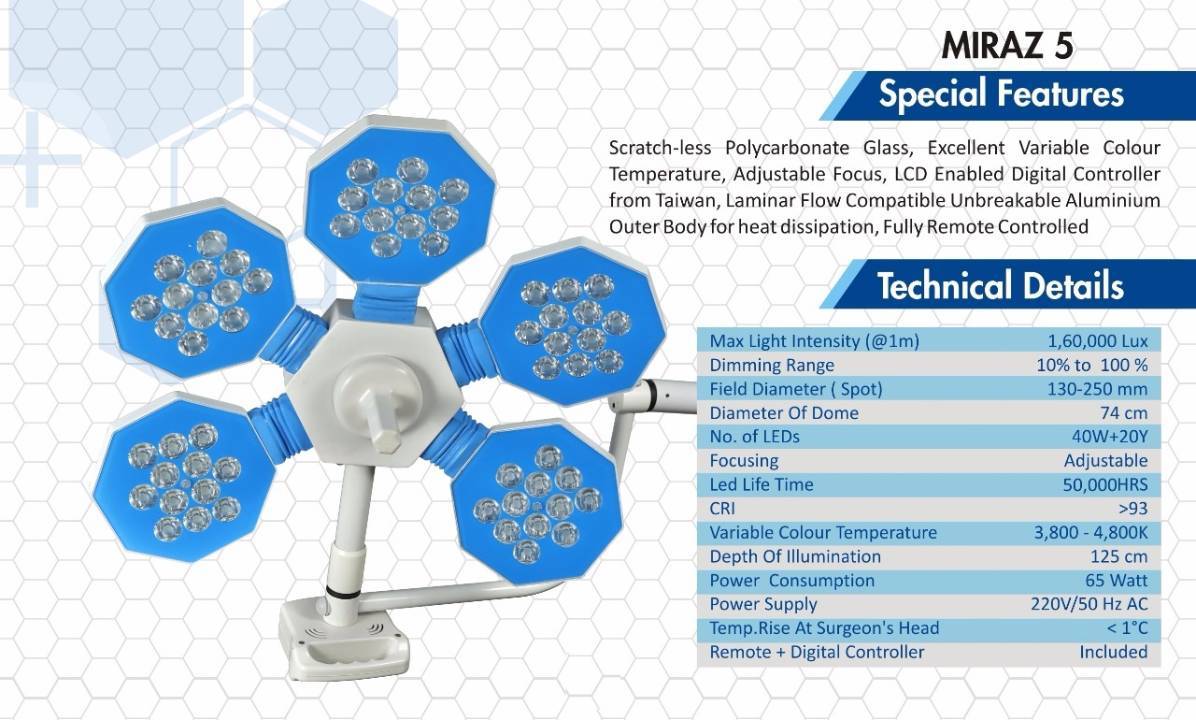 MIRAZ 5

Special Features

Scratch-less Polycarbonate Glass, Excellent Variable Colour Temperature, Adjustable Focus, LCD Enabled Digital Controller from Taiwan, Laminar Flow Compatible Unbreakable Aluminium Outer Body for heat dissipation, Fully Remote Controlled

Technical Details

| | |
|---|---|
| Max Light Intensity (@1m) | 1,60,000 Lux |
| Dimming Range | 10% to 100 % |
| Field Diameter ( Spot) | 130-250 mm |
| Diameter Of Dome | 74 cm |
| No. of LEDs | 40W+20Y |
| Focusing | Adjustable |
| Led Life Time | 50,000HRS |
| CRI | >93 |
| Variable Colour Temperature | 3,800 - 4,800K |
| Depth Of Illumination | 125 cm |
| Power Consumption | 65 Watt |
| Power Supply | 220V/50 Hz AC |
| Temp.Rise At Surgeon's Head | < 1°C |
| Remote + Digital Controller | Included |